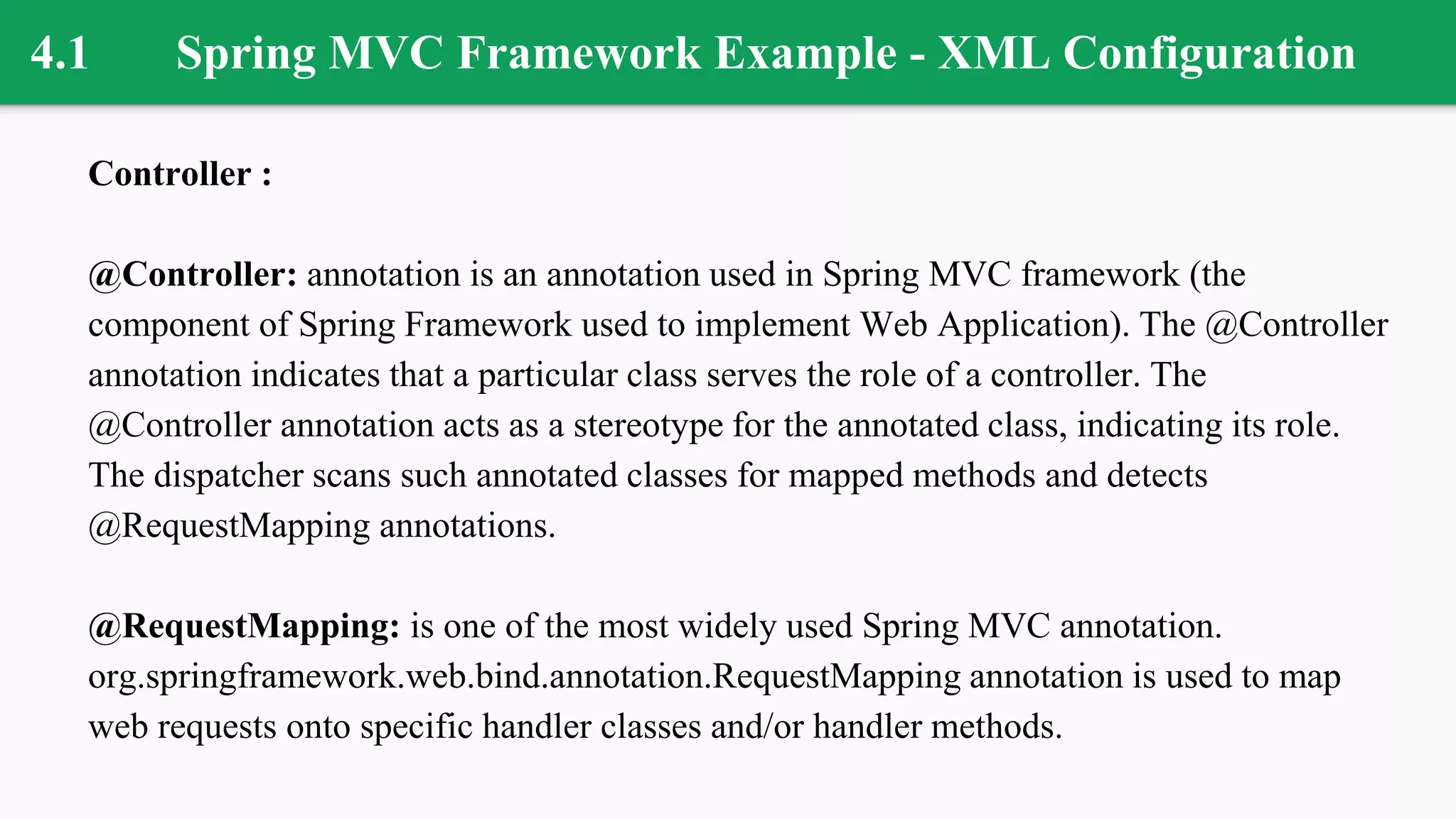 4.1 Spring MVC Framework Example - XML Configuration

Controller :

@Controller: annotation is an annotation used in Spring MVC framework (the component of Spring Framework used to implement Web Application). The @Controller annotation indicates that a particular class serves the role of a controller. The @Controller annotation acts as a stereotype for the annotated class, indicating its role. The dispatcher scans such annotated classes for mapped methods and detects @RequestMapping annotations.

@RequestMapping: is one of the most widely used Spring MVC annotation. org.springframework.web.bind.annotation.RequestMapping annotation is used to map web requests onto specific handler classes and/or handler methods.